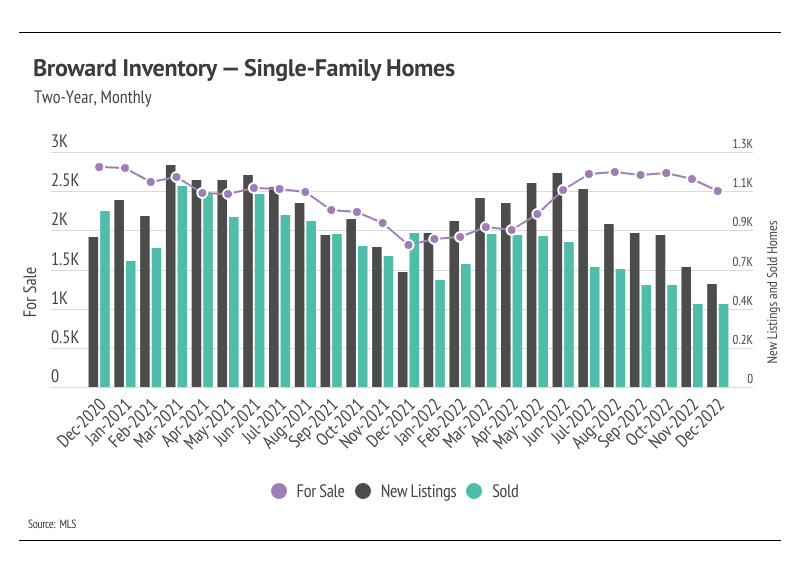 Broward Inventory — Single-Family Homes
Two-Year, Monthly

For Sale
3K
2.5K
2K
1.5K
1K
0.5K
0

New Listings and Sold Homes
1.3K
1.1K
0.9K
0.7K
0.4K
0.2K
0

Dec-2020
Jan-2021
Feb-2021
Mar-2021
Apr-2021
May-2021
Jun-2021
Jul-2021
Aug-2021
Sep-2021
Oct-2021
Nov-2021
Dec-2021
Jan-2022
Feb-2022
Mar-2022
Apr-2022
May-2022
Jun-2022
Jul-2022
Aug-2022
Sep-2022
Oct-2022
Nov-2022
Dec-2022

For Sale
New Listings
Sold

Source: MLS